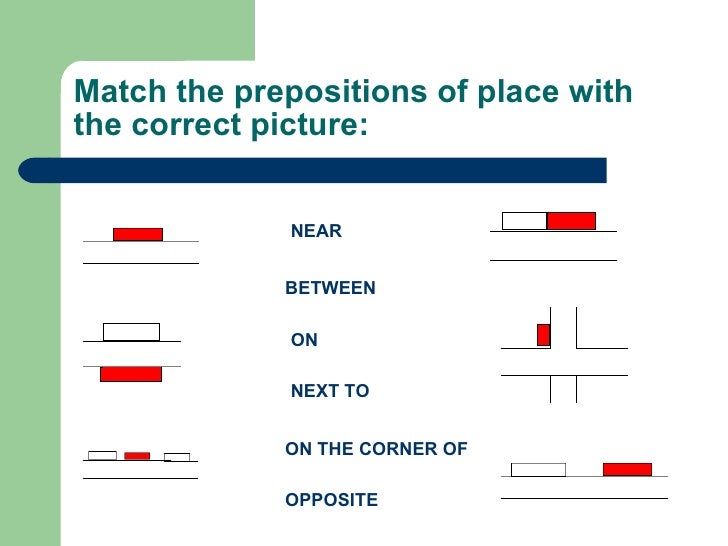 Match the prepositions of place with the correct picture:

NEAR

BETWEEN

ON

NEXT TO

ON THE CORNER OF

OPPOSITE